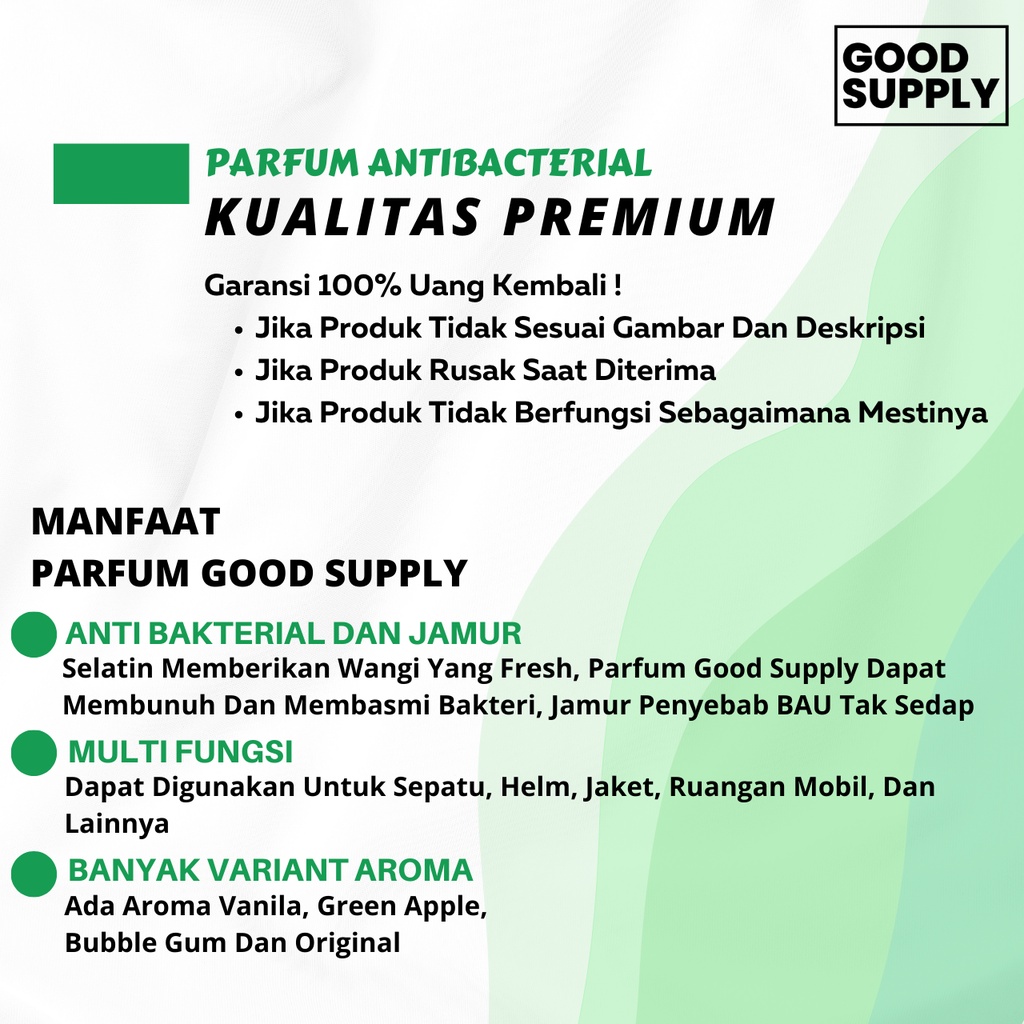 GOOD SUPPLY

PARFUM ANTIBACTERIAL
KUALITAS PREMIUM

Garansi 100% Uang Kembali !
• Jika Produk Tidak Sesuai Gambar Dan Deskripsi
• Jika Produk Rusak Saat Diterima
• Jika Produk Tidak Berfungsi Sebagaimana Mestinya

MANFAAT
PARFUM GOOD SUPPLY

ANTI BAKTERIAL DAN JAMUR
Selatin Memberikan Wangi Yang Fresh, Parfum Good Supply Dapat Membunuh Dan Membasmi Bakteri, Jamur Penyebab BAU Tak Sedap

MULTI FUNGSI
Dapat Digunakan Untuk Sepatu, Helm, Jaket, Ruangan Mobil, Dan Lainnya

BANYAK VARIANT AROMA
Ada Aroma Vanila, Green Apple, Bubble Gum Dan Original